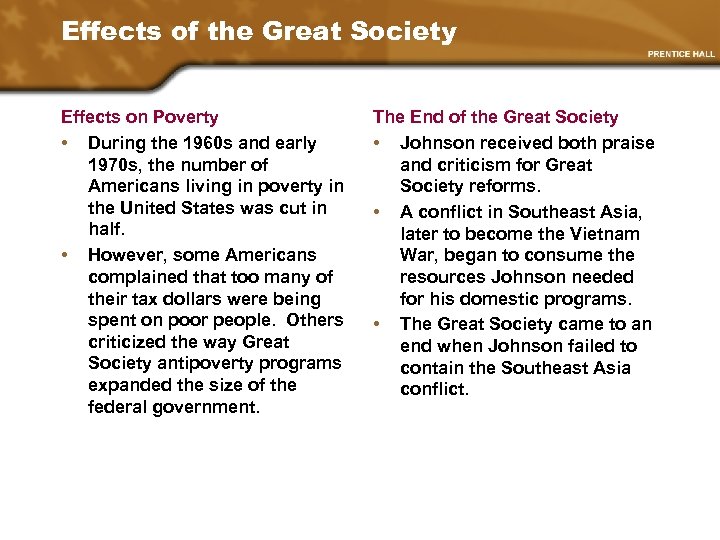 Effects of the Great Society

PRENTICE HALL

Effects on Poverty

• During the 1960s and early 1970s, the number of Americans living in poverty in the United States was cut in half.

• However, some Americans complained that too many of their tax dollars were being spent on poor people. Others criticized the way Great Society antipoverty programs expanded the size of the federal government.

The End of the Great Society

• Johnson received both praise and criticism for Great Society reforms.

• A conflict in Southeast Asia, later to become the Vietnam War, began to consume the resources Johnson needed for his domestic programs.

• The Great Society came to an end when Johnson failed to contain the Southeast Asia conflict.